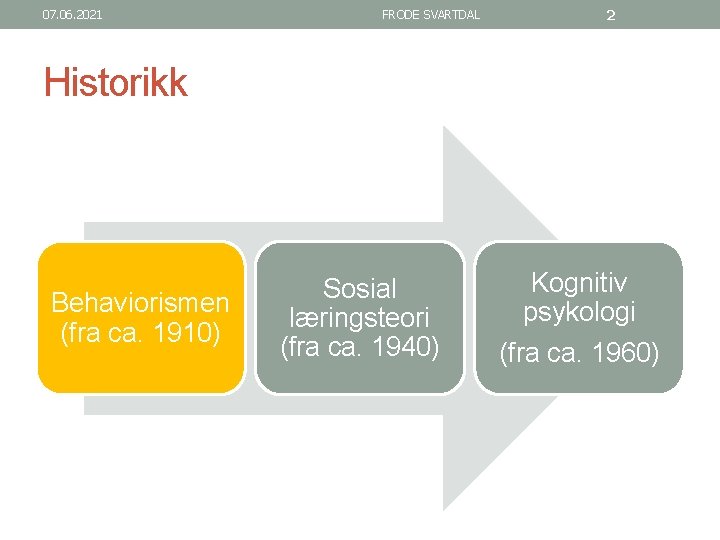 07.06.2021 FRODE SVARTDAL 2

Historikk

Behaviorismen (fra ca. 1910)

Sosial læringsteori (fra ca. 1940)

Kognitiv psykologi

(fra ca. 1960)